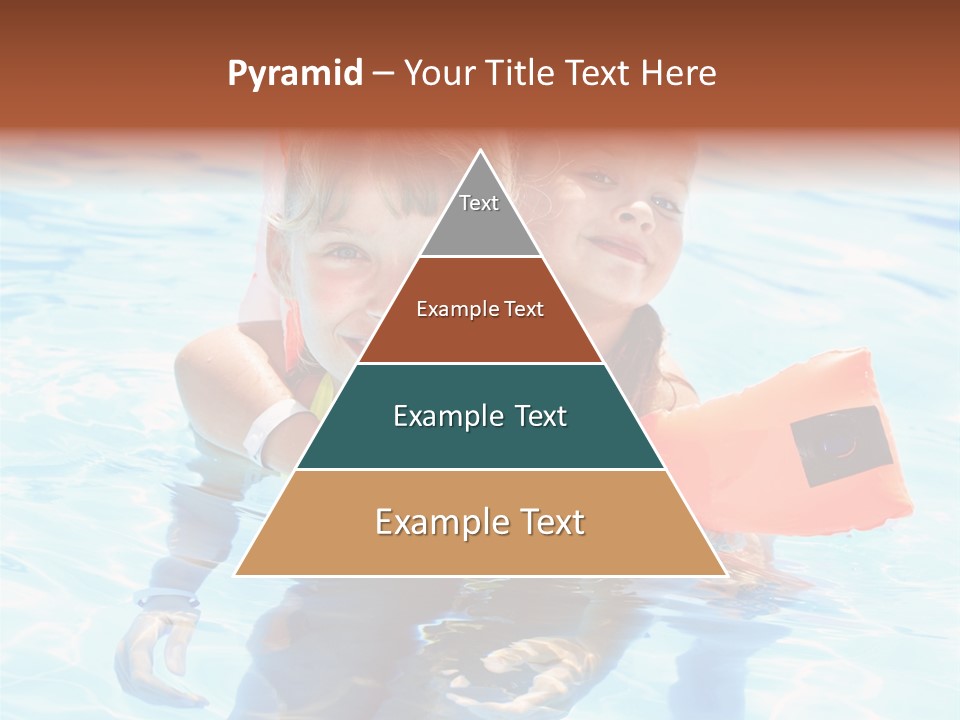 Pyramid – Your Title Text Here

Text

Example Text

Example Text

Example Text